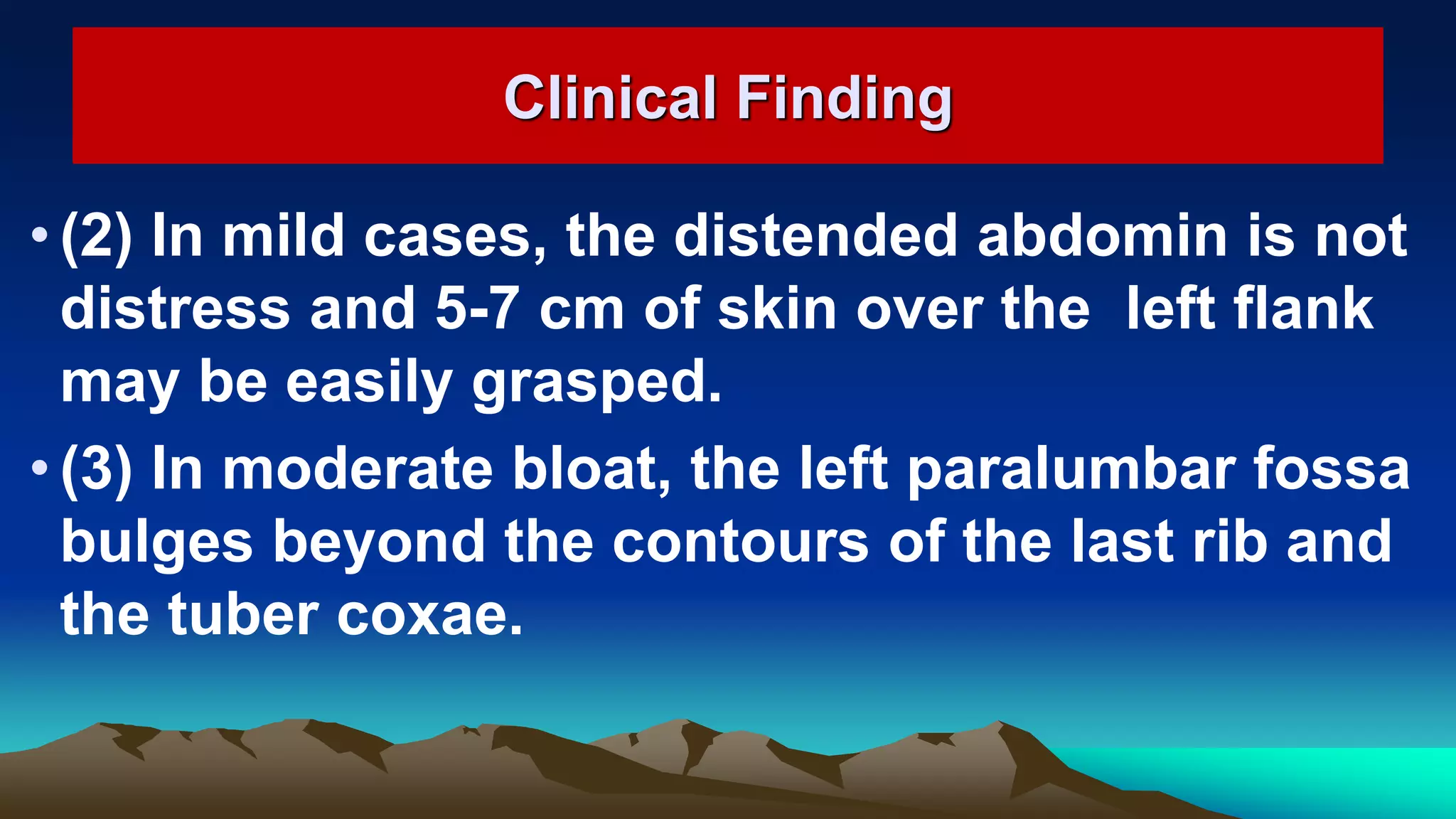 Clinical Finding

• (2) In mild cases, the distended abdomin is not distress and 5-7 cm of skin over the left flank may be easily grasped.

• (3) In moderate bloat, the left paralumbar fossa bulges beyond the contours of the last rib and the tuber coxae.